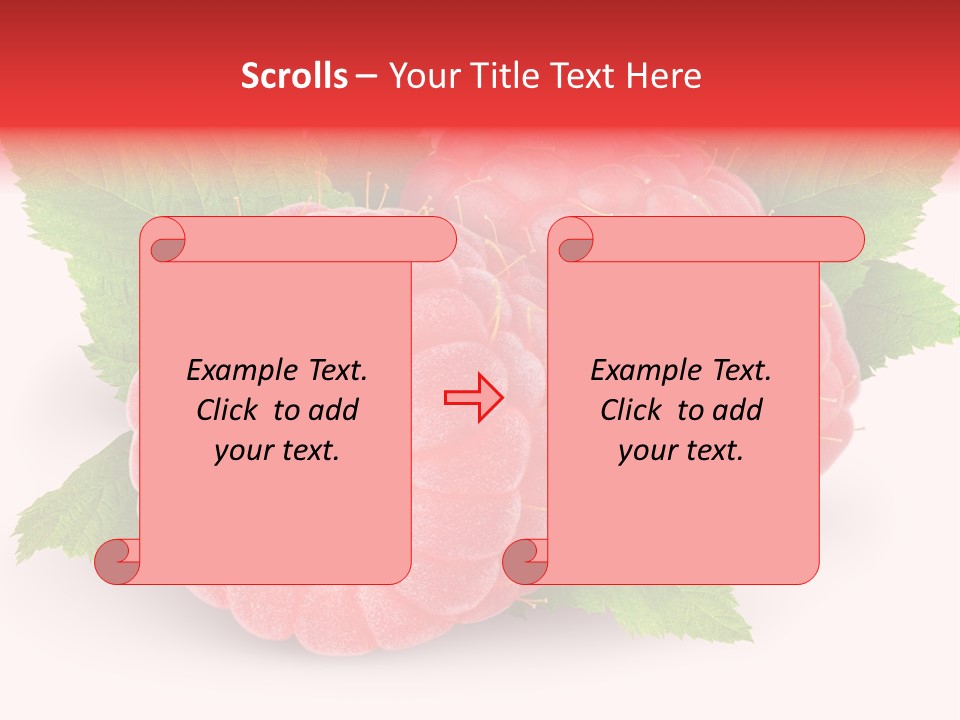 Scrolls – Your Title Text Here

Example Text. Click to add your text.

Example Text. Click to add your text.